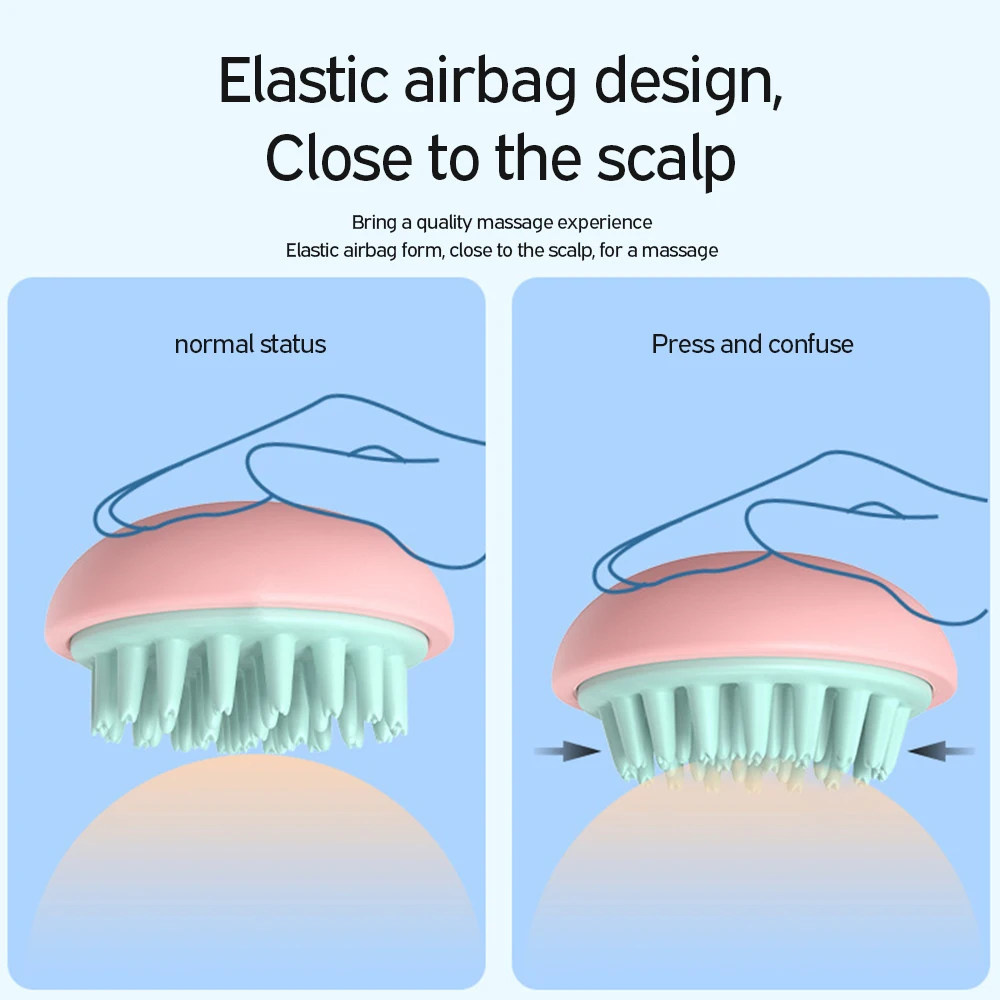 Elastic airbag design,
Close to the scalp

Bring a quality massage experience
Elastic airbag form, close to the scalp, for a massage

normal status

Press and confuse